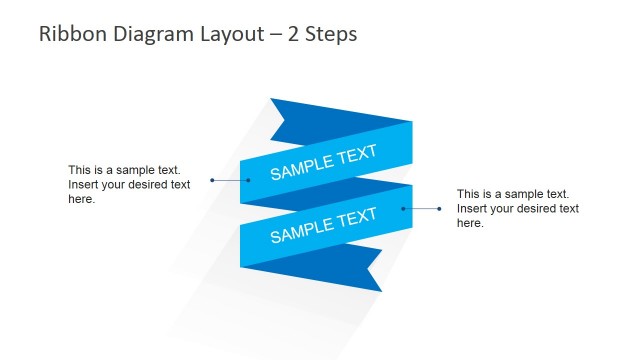 Ribbon Diagram Layout – 2 Steps

This is a sample text. Insert your desired text here.

SAMPLE TEXT

SAMPLE TEXT

This is a sample text. Insert your desired text here.